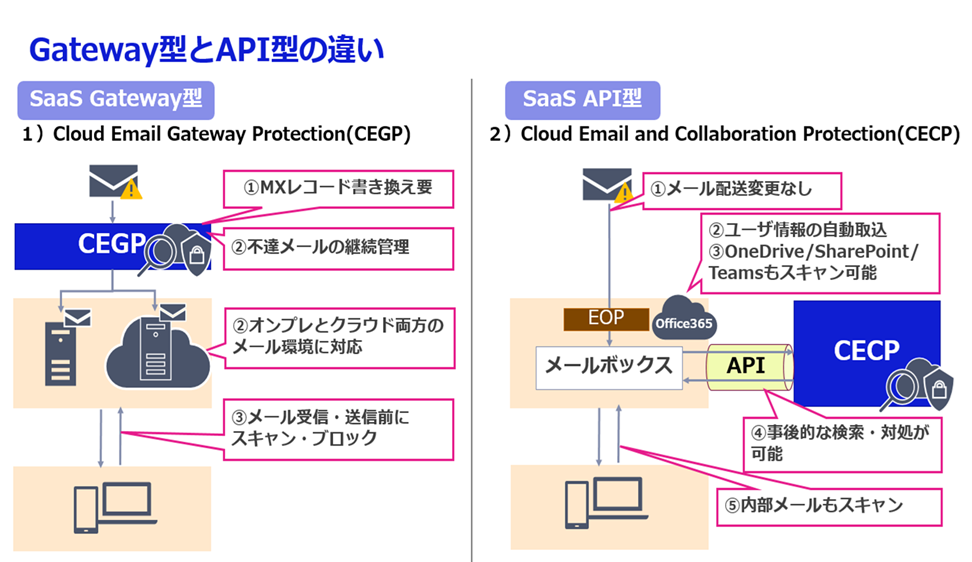 Gateway型とAPI型の違い

SaaS Gateway型

1）Cloud Email Gateway Protection(CEGP)

①MXレコード書き換え要

CEGP

②不達メールの継続管理

②オンプレとクラウド両方のメール環境に対応

③メール受信・送信前にスキャン・ブロック

SaaS API型

2）Cloud Email and Collaboration Protection(CECP)

①メール配送変更なし

②ユーザ情報の自動取込
③OneDrive/SharePoint/Teamsもスキャン可能

EOP

Office365

メールボックス

API

CECP

④事後的な検索・対処が可能

⑤内部メールもスキャン